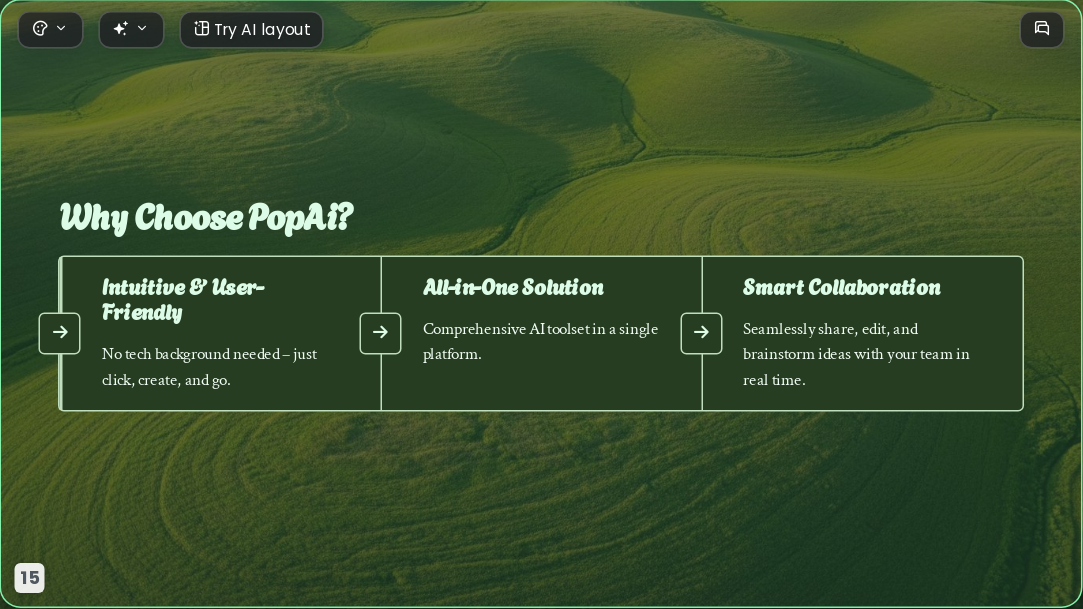 Try AI layout

Why Choose PopAi?

Intuitive & User-Friendly

No tech background needed – just click, create, and go.

All-in-One Solution

Comprehensive AI toolset in a single platform.

Smart Collaboration

Seamlessly share, edit, and brainstorm ideas with your team in real time.

15